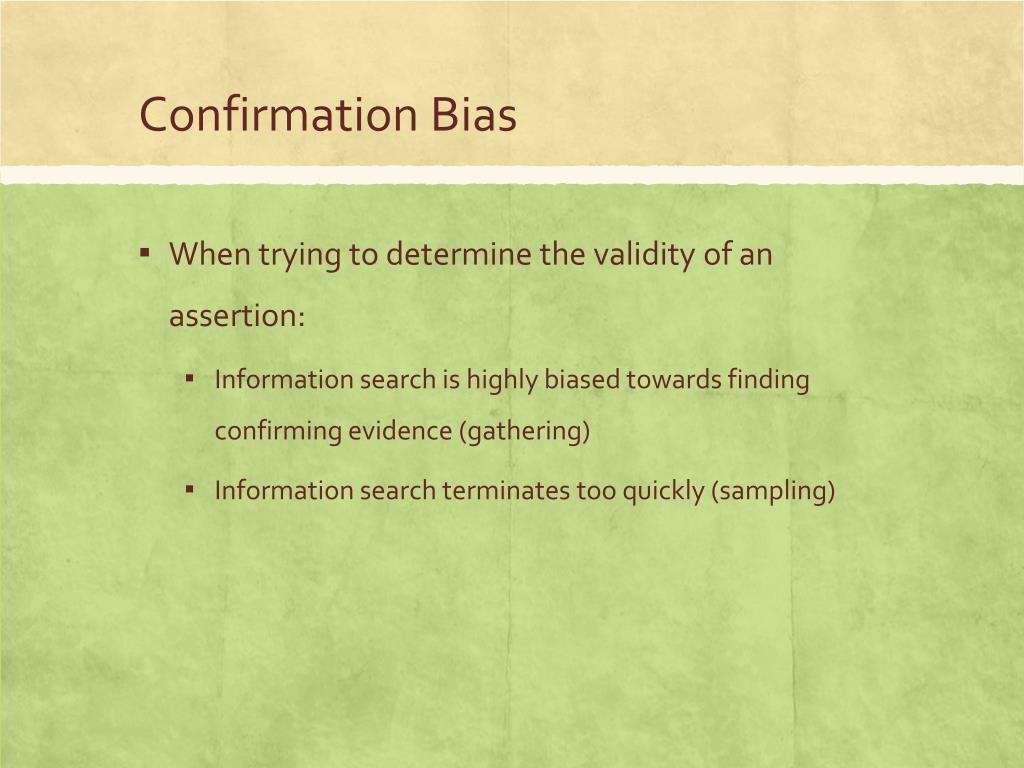 Confirmation Bias

▪ When trying to determine the validity of an assertion:

▪ Information search is highly biased towards finding confirming evidence (gathering)

▪ Information search terminates too quickly (sampling)